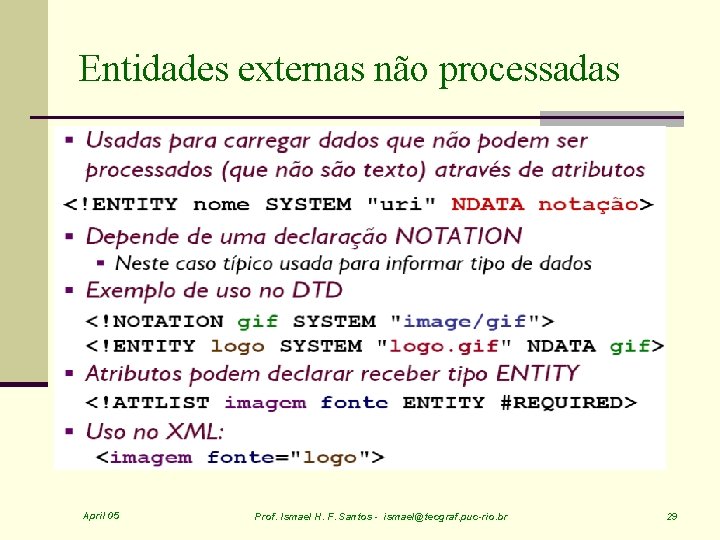 Entidades externas não processadas

▪ Usadas para carregar dados que não podem ser processados (que não são texto) através de atributos

<!ENTITY nome SYSTEM "uri" NDATA notação>

▪ Depende de uma declaração NOTATION
▪ Neste caso típico usada para informar tipo de dados
▪ Exemplo de uso no DTD

<!NOTATION gif SYSTEM "image/gif">
<!ENTITY logo SYSTEM "logo.gif" NDATA gif>

▪ Atributos podem declarar receber tipo ENTITY

<!ATTLIST imagem fonte ENTITY #REQUIRED>

▪ Uso no XML:

<imagem fonte="logo">

April 05

Prof. Ismael H. F. Santos - ismael@tecgraf.puc-rio.br

29